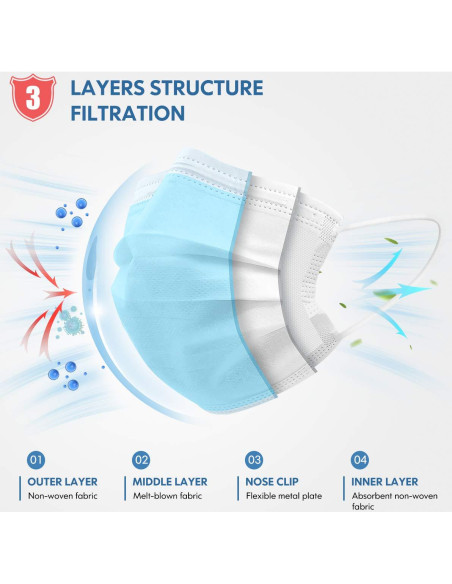 3

LAYERS STRUCTURE FILTRATION

01
OUTER LAYER
Non-woven fabric

02
MIDDLE LAYER
Melt-blown fabric

03
NOSE CLIP
Flexible metal plate

04
INNER LAYER
Absorbent non-woven fabric